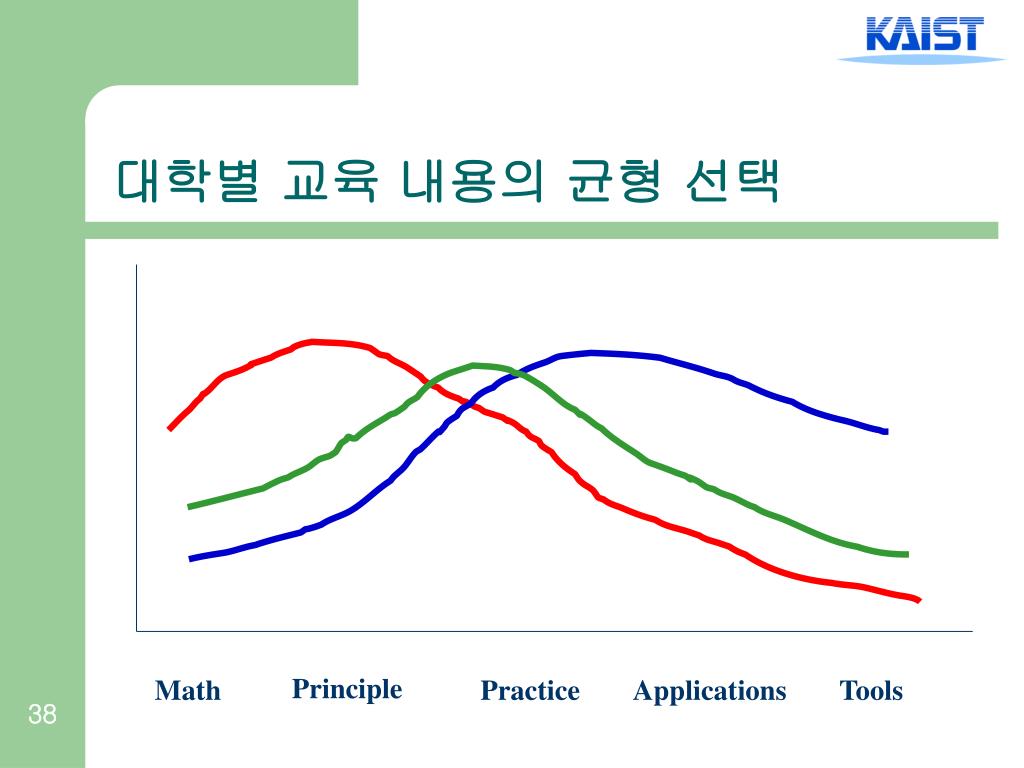 KAIST

대학별 교육 내용의 균형 선택

Math Principle Practice Applications Tools

38